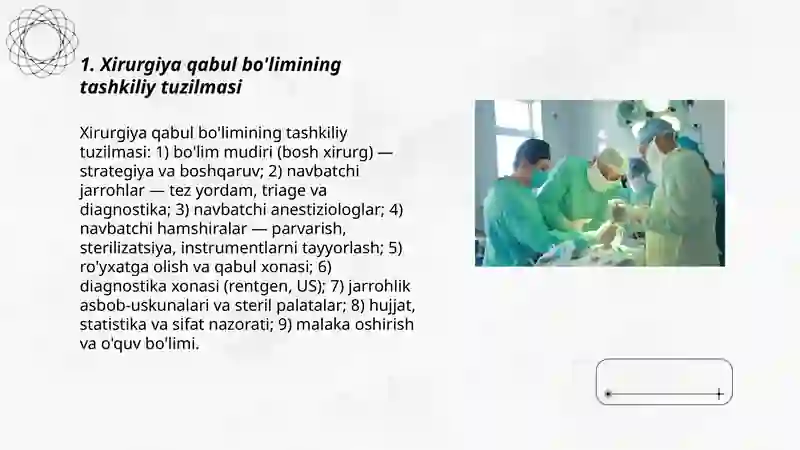 1. Xirurgiya qabul bo'limining tashkiliy tuzilmasi

Xirurgiya qabul bo'limining tashkiliy tuzilmasi: 1) bo'lim mudiri (bosh xirurg) — strategiya va boshqaruv; 2) navbatchi jarrohlar — tez yordam, triage va diagnostika; 3) navbatchi anestiziologlar; 4) navbatchi hamshiralar — parvarish, sterilizatsiya, instrumentlarni tayyorlash; 5) ro'yxatga olish va qabul xonasi; 6) diagnostika xonasi (rentgen, US); 7) jarrohlik asbob-uskunalari va steril palatalar; 8) hujjat, statistika va sifat nazorati; 9) malaka oshirish va o'quv bo'limi.